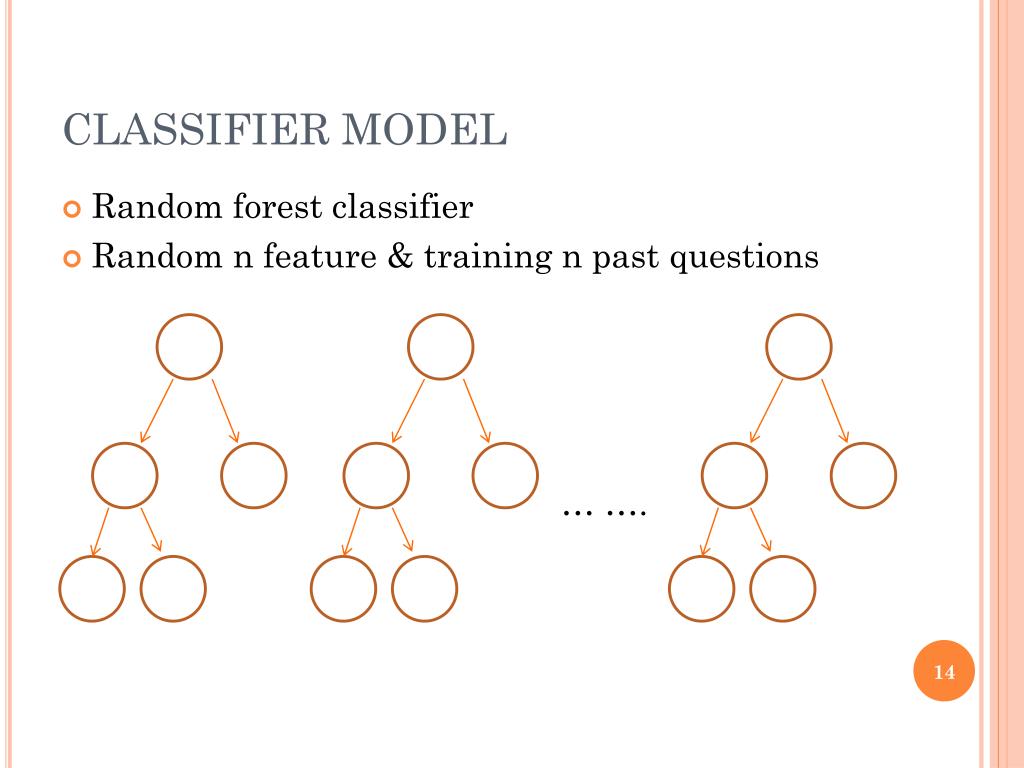 CLASSIFIER MODEL

Random forest classifier

Random n feature & training n past questions

… ….

14